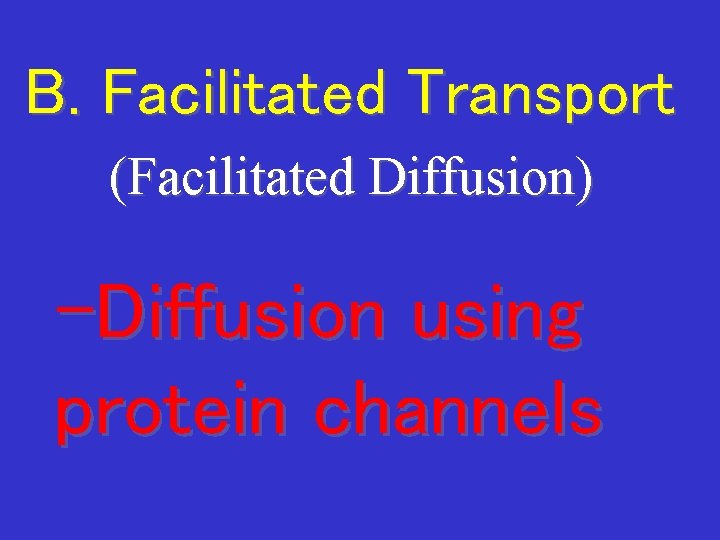 B. Facilitated Transport

(Facilitated Diffusion)

–Diffusion using protein channels